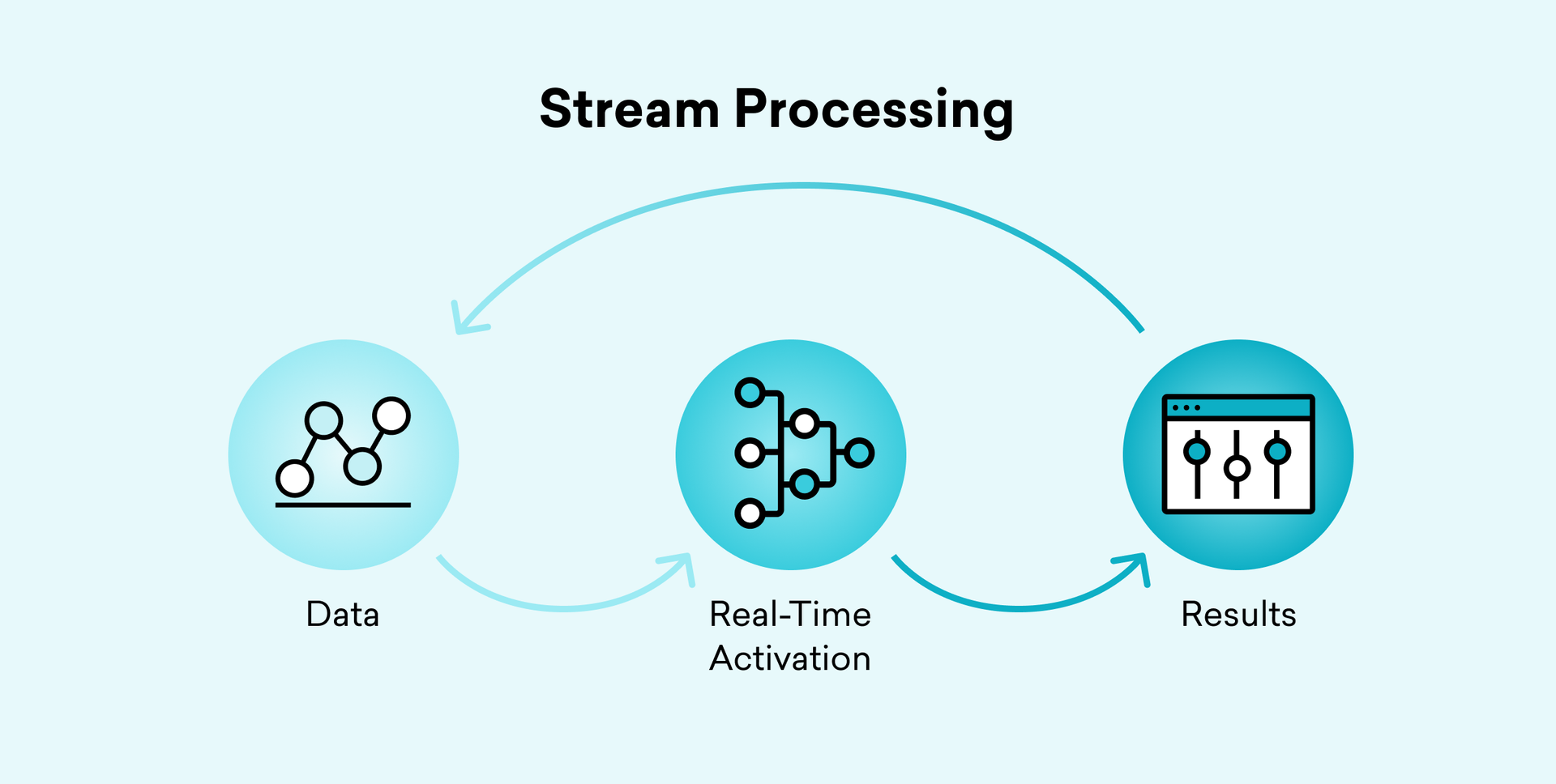 Stream Processing

Data

Real-Time Activation

Results